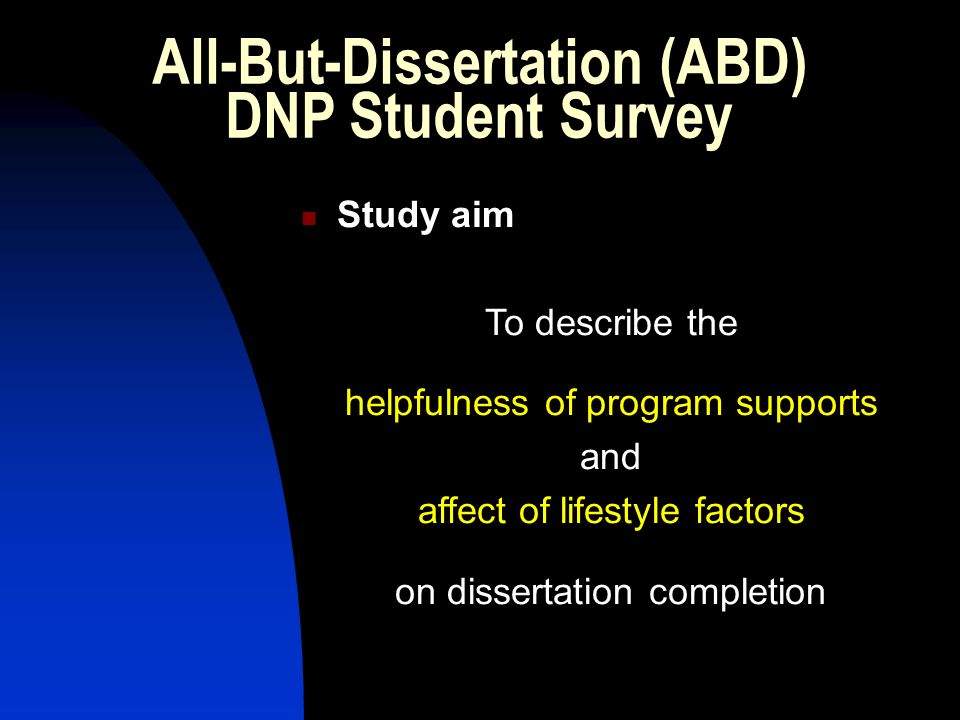 All-But-Dissertation (ABD) DNP Student Survey

Study aim

To describe the

helpfulness of program supports

and

affect of lifestyle factors

on dissertation completion